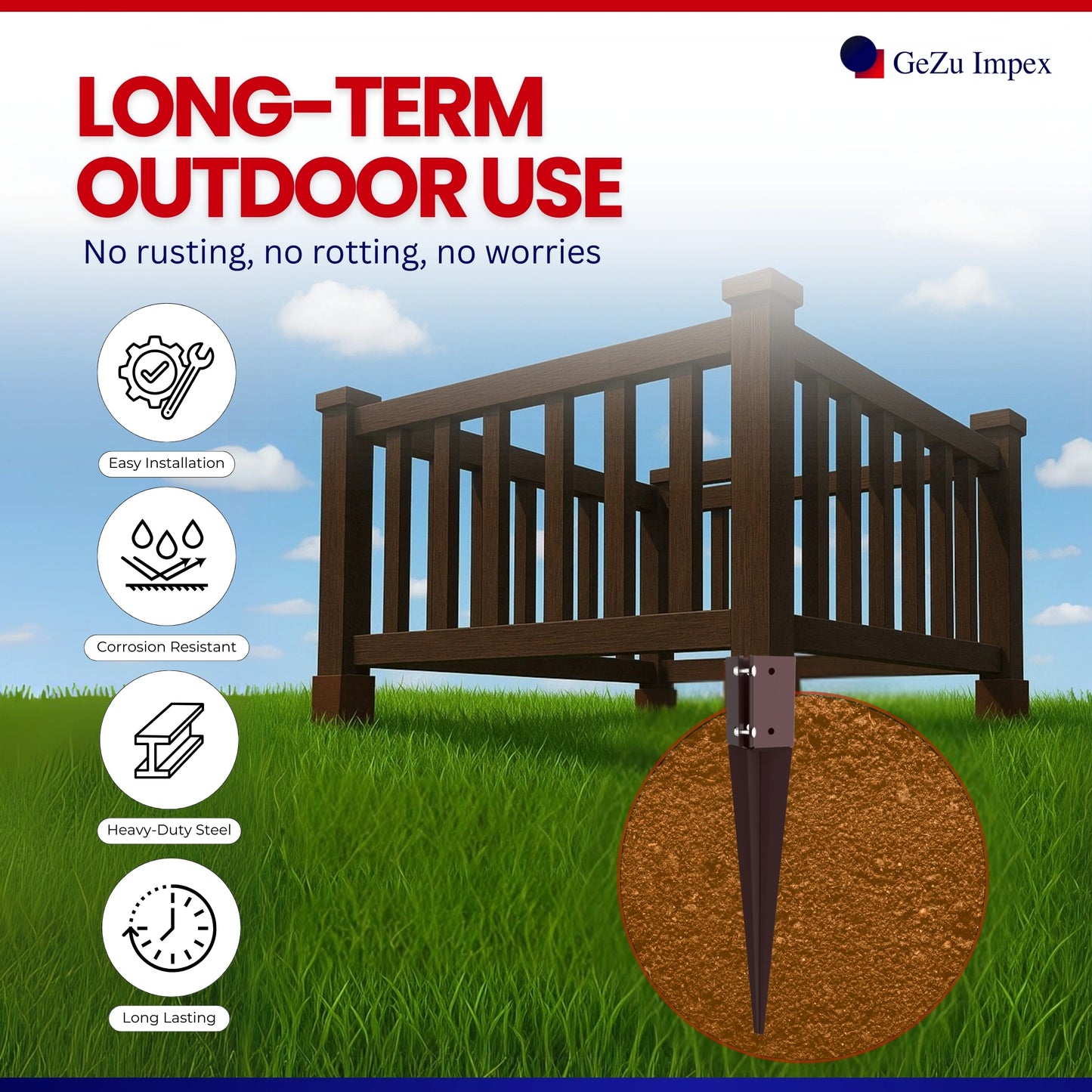 GeZu Impex

LONG-TERM OUTDOOR USE

No rusting, no rotting, no worries

Easy Installation

Corrosion Resistant

Heavy-Duty Steel

Long Lasting